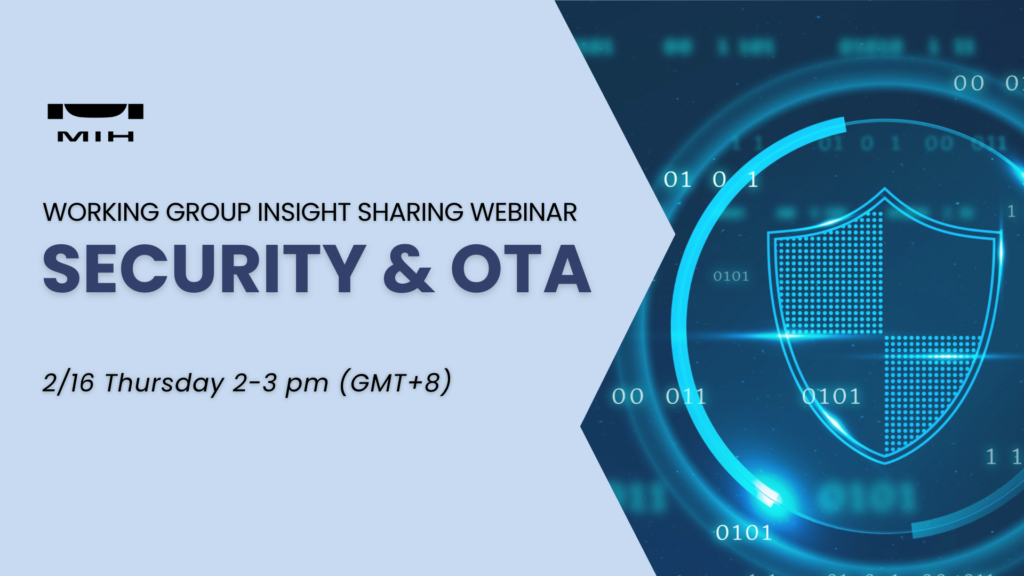 MIH

WORKING GROUP INSIGHT SHARING WEBINAR

SECURITY & OTA

2/16 Thursday 2-3 pm (GMT+8)

00 0

01 0 1

0101

00 011

0101

1 1

0101